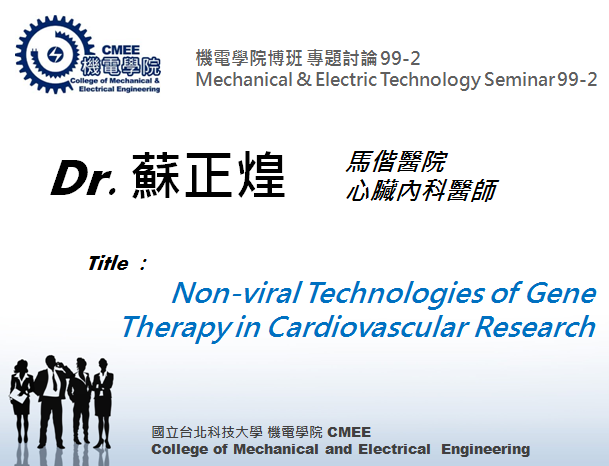 CMEE
機電學院
College of Mechanical & Electrical Engineering

機電學院博班 專題討論 99-2
Mechanical & Electric Technology Seminar 99-2

Dr. 蘇正煌

馬偕醫院
心臟內科醫師

Title ：

Non-viral Technologies of Gene Therapy in Cardiovascular Research

國立台北科技大學 機電學院 CMEE
College of Mechanical and Electrical Engineering